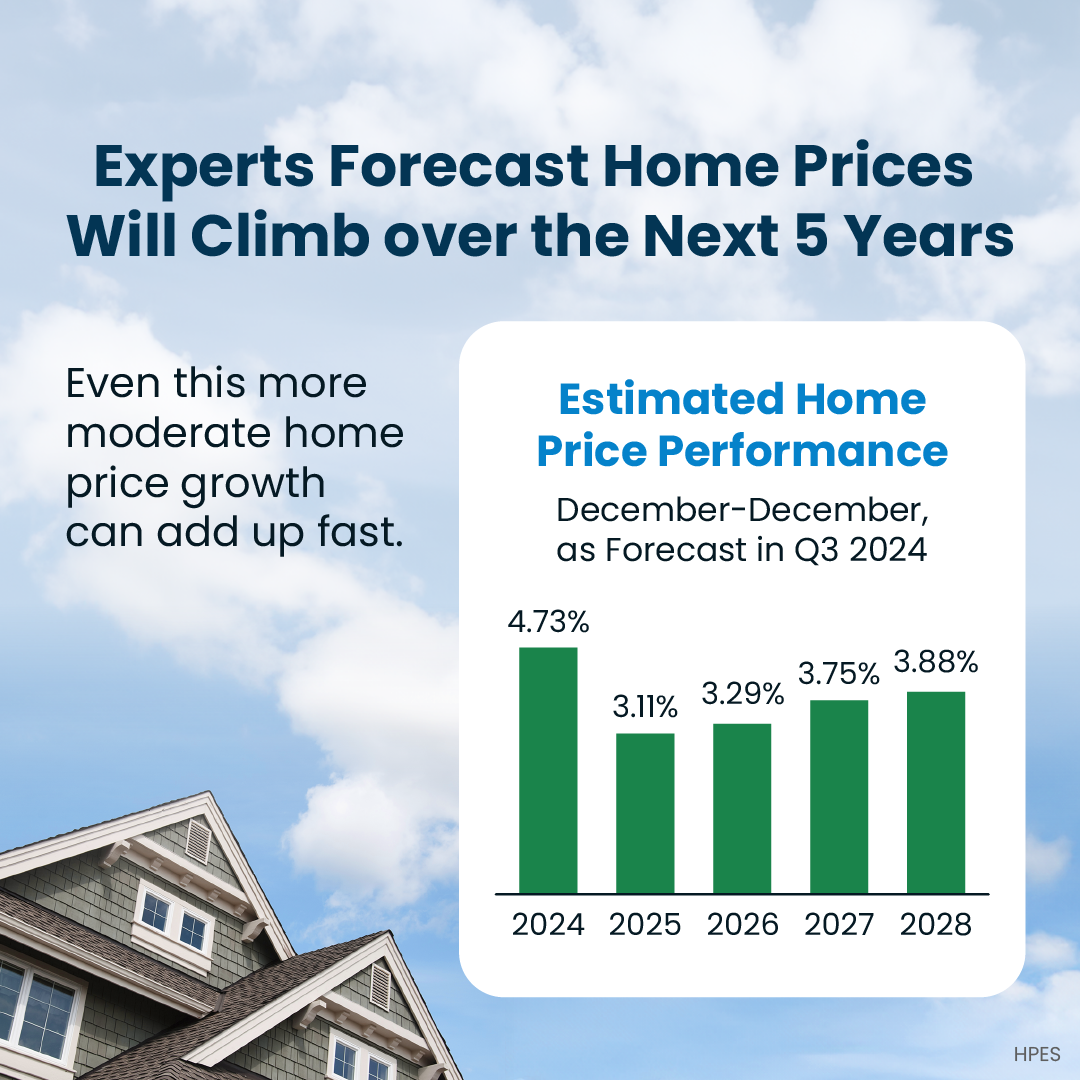 Experts Forecast Home Prices Will Climb over the Next 5 Years

Even this more moderate home price growth can add up fast.

Estimated Home Price Performance

December-December, as Forecast in Q3 2024

4.73%
3.11%
3.29%
3.75%
3.88%

2024 2025 2026 2027 2028

HPES